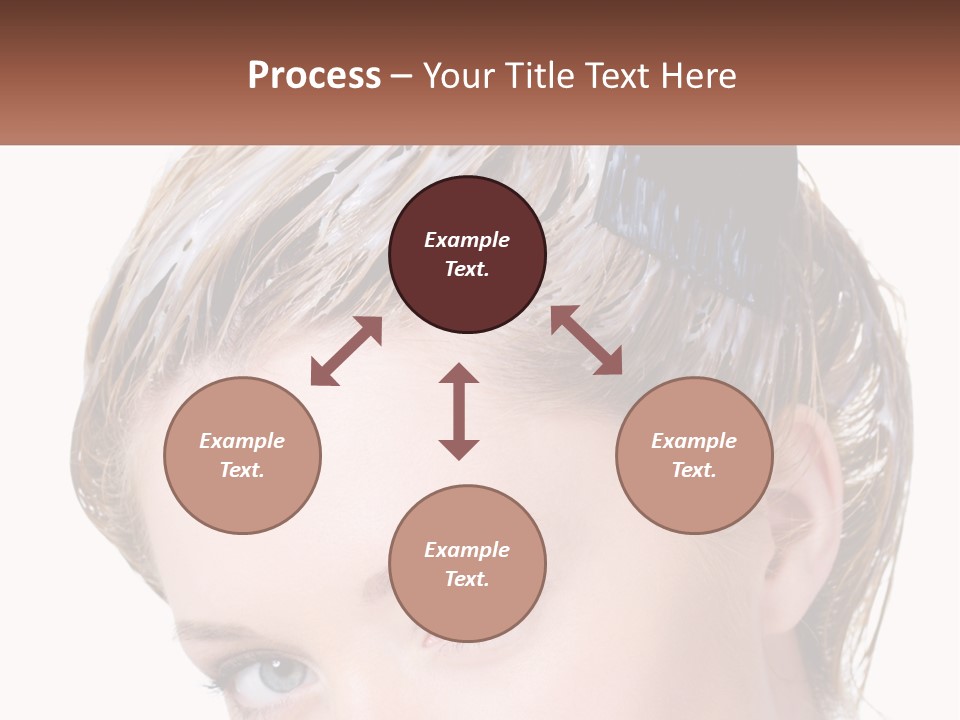 Process – Your Title Text Here

Example Text.

Example Text.

Example Text.

Example Text.